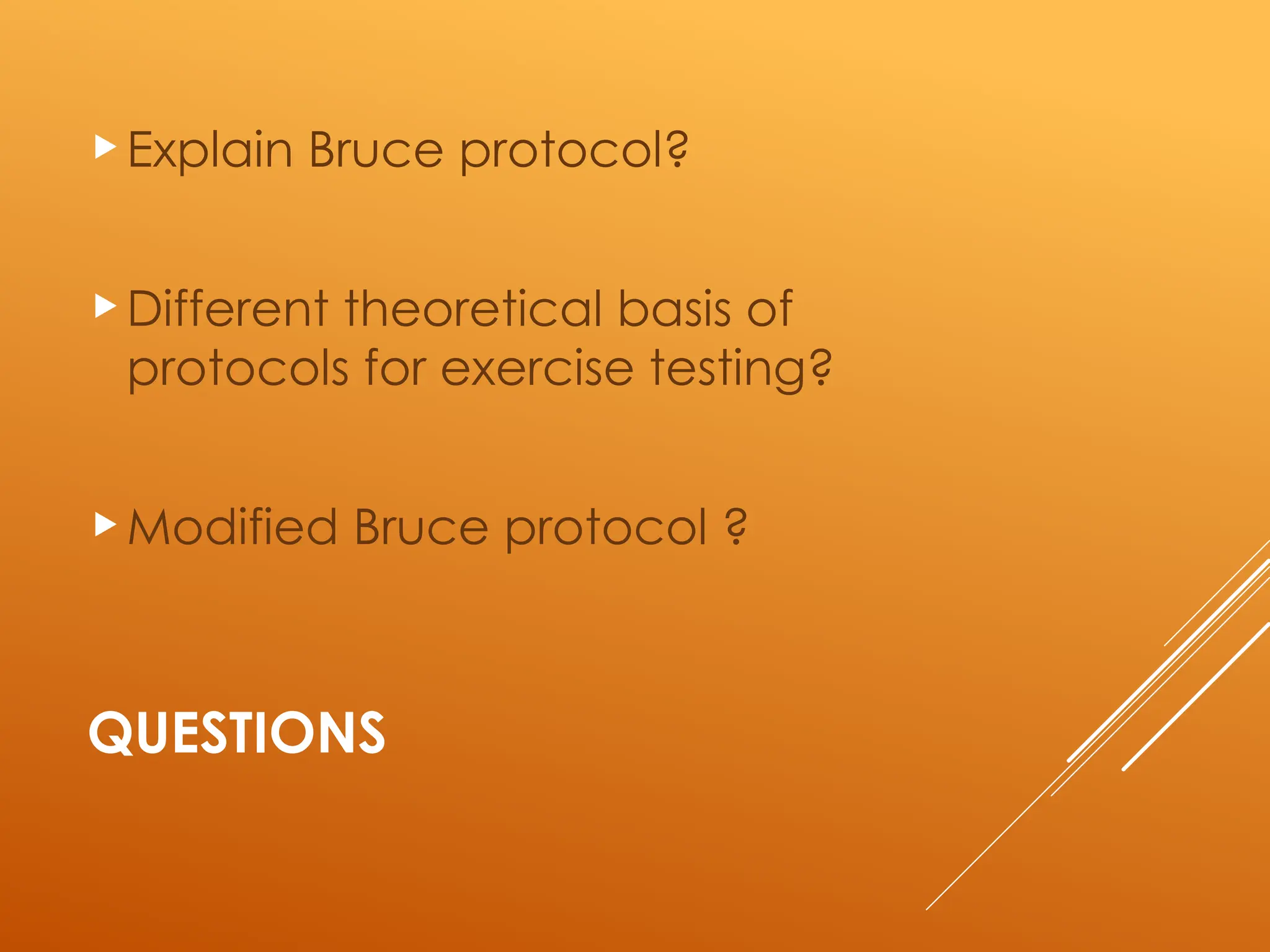 Explain Bruce protocol?

Different theoretical basis of protocols for exercise testing?

Modified Bruce protocol ?

QUESTIONS